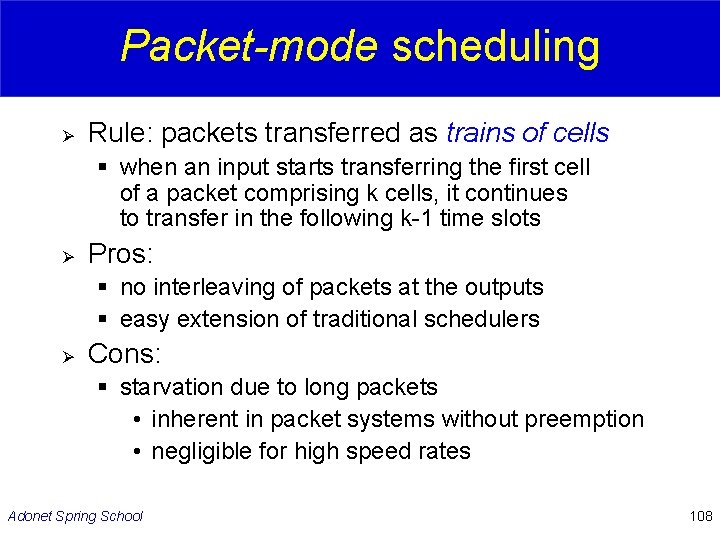 Packet-mode scheduling

➢ Rule: packets transferred as trains of cells
▪ when an input starts transferring the first cell of a packet comprising k cells, it continues to transfer in the following k-1 time slots

➢ Pros:
▪ no interleaving of packets at the outputs
▪ easy extension of traditional schedulers

➢ Cons:
▪ starvation due to long packets
• inherent in packet systems without preemption
• negligible for high speed rates

Adonet Spring School

108